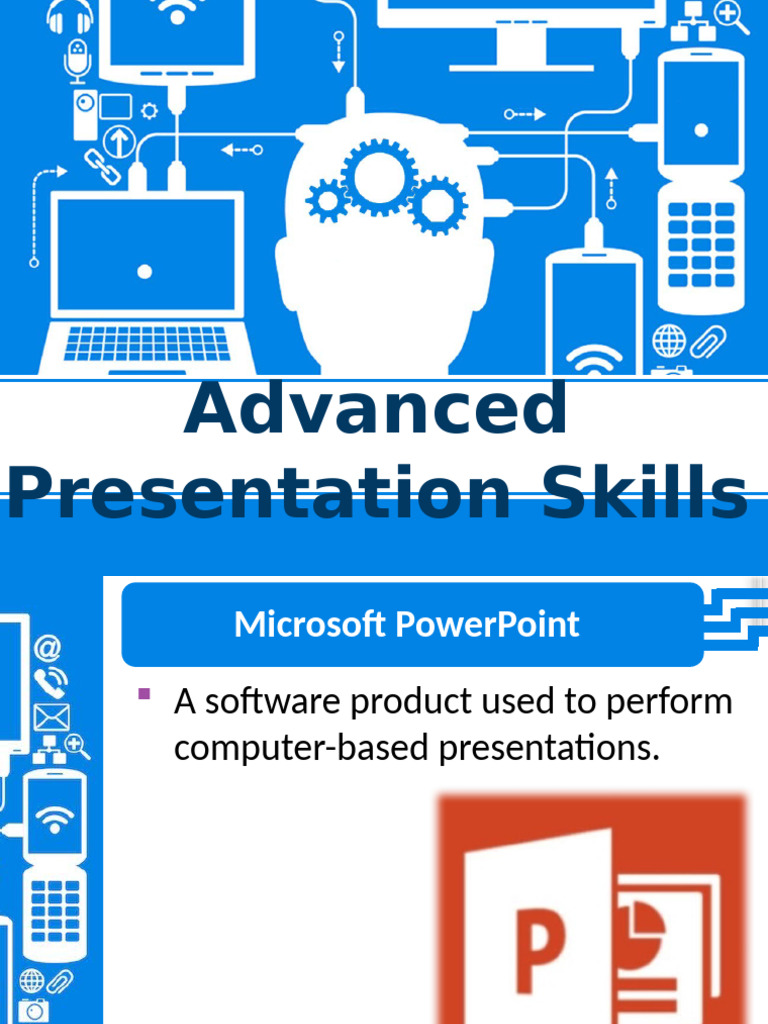 Advanced Presentation Skills

Microsoft PowerPoint

▪ A software product used to perform computer-based presentations.

P